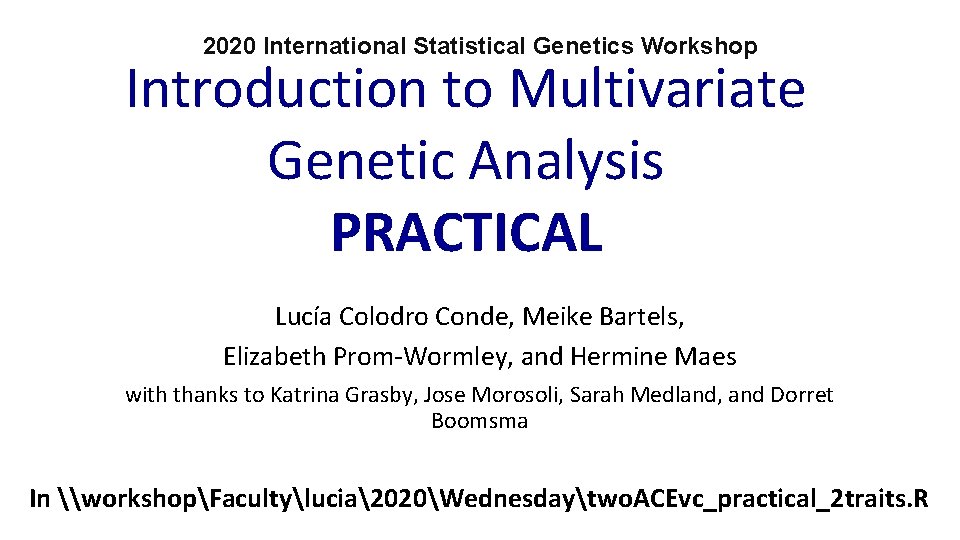 2020 International Statistical Genetics Workshop

Introduction to Multivariate Genetic Analysis PRACTICAL

Lucía Colodro Conde, Meike Bartels, Elizabeth Prom-Wormley, and Hermine Maes

with thanks to Katrina Grasby, Jose Morosoli, Sarah Medland, and Dorret Boomsma

In \\workshop\Faculty\lucia\2020\Wednesday\twoACEvc_practical_2traits.R